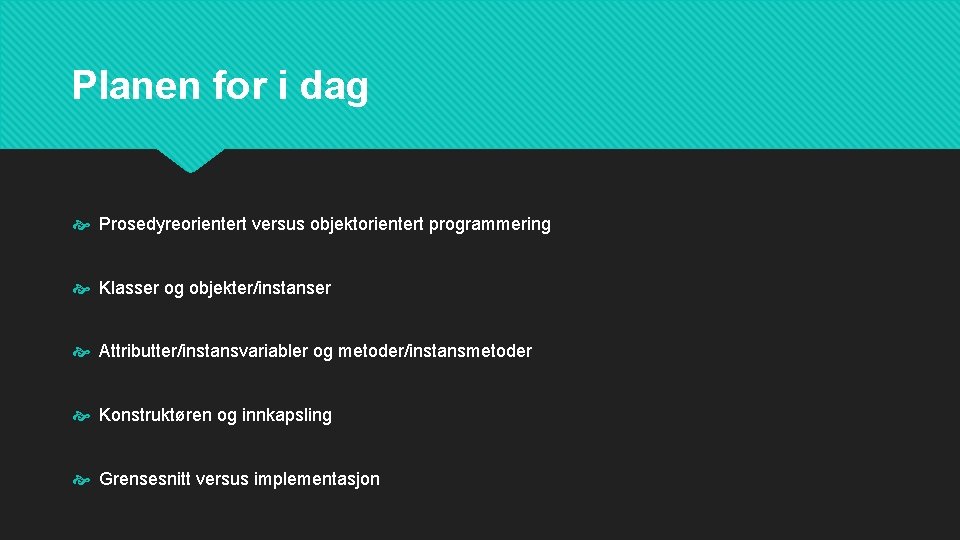 Planen for i dag

Prosedyreorientert versus objektorientert programmering

Klasser og objekter/instanser

Attributter/instansvariabler og metoder/instansmetoder

Konstruktøren og innkapsling

Grensesnitt versus implementasjon